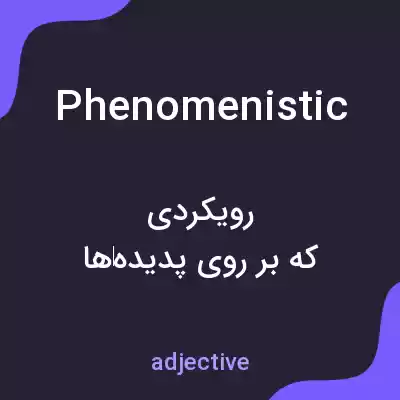 Phenomenistic

رویکردی
که بر روی پدیده‌ها

adjective